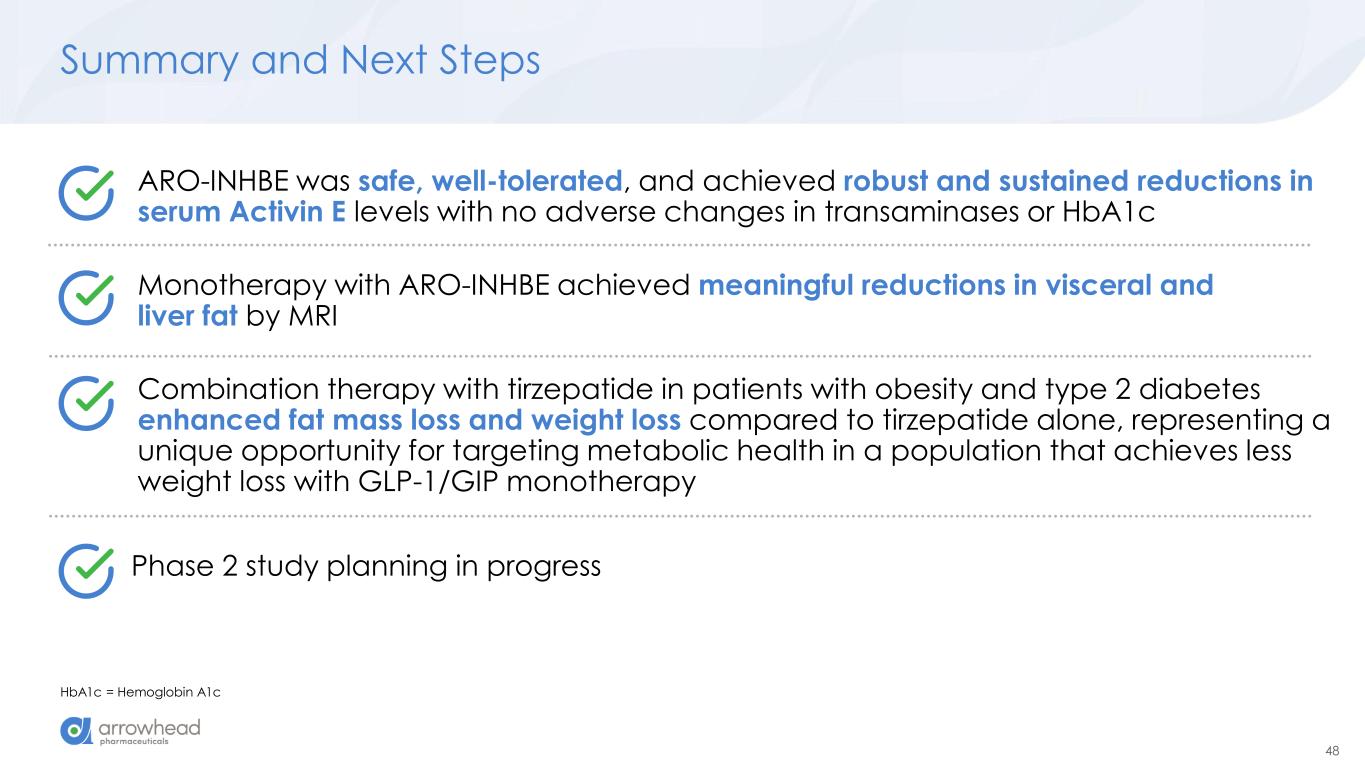 Summary and Next Steps

ARO-INHBE was safe, well-tolerated, and achieved robust and sustained reductions in serum Activin E levels with no adverse changes in transaminases or HbA1c

Monotherapy with ARO-INHBE achieved meaningful reductions in visceral and liver fat by MRI

Combination therapy with tirzepatide in patients with obesity and type 2 diabetes enhanced fat mass loss and weight loss compared to tirzepatide alone, representing a unique opportunity for targeting metabolic health in a population that achieves less weight loss with GLP-1/GIP monotherapy

Phase 2 study planning in progress

HbA1c = Hemoglobin A1c

arrowhead pharmaceuticals

48